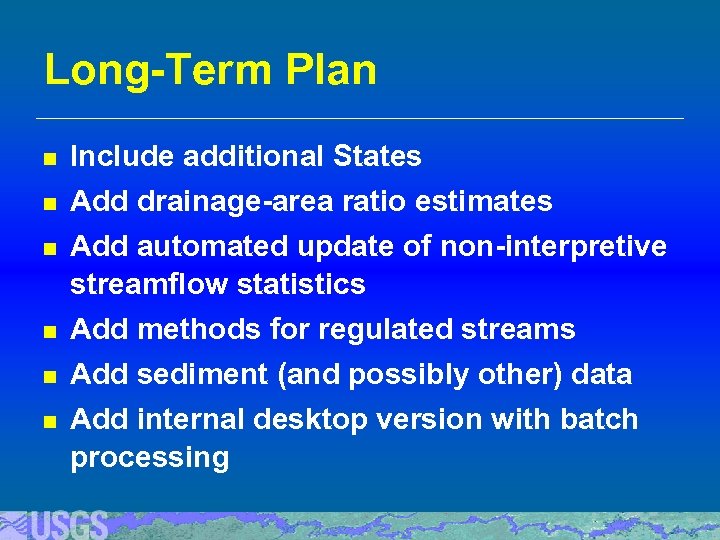 Long-Term Plan

- Include additional States
- Add drainage-area ratio estimates
- Add automated update of non-interpretive streamflow statistics
- Add methods for regulated streams
- Add sediment (and possibly other) data
- Add internal desktop version with batch processing

USGS